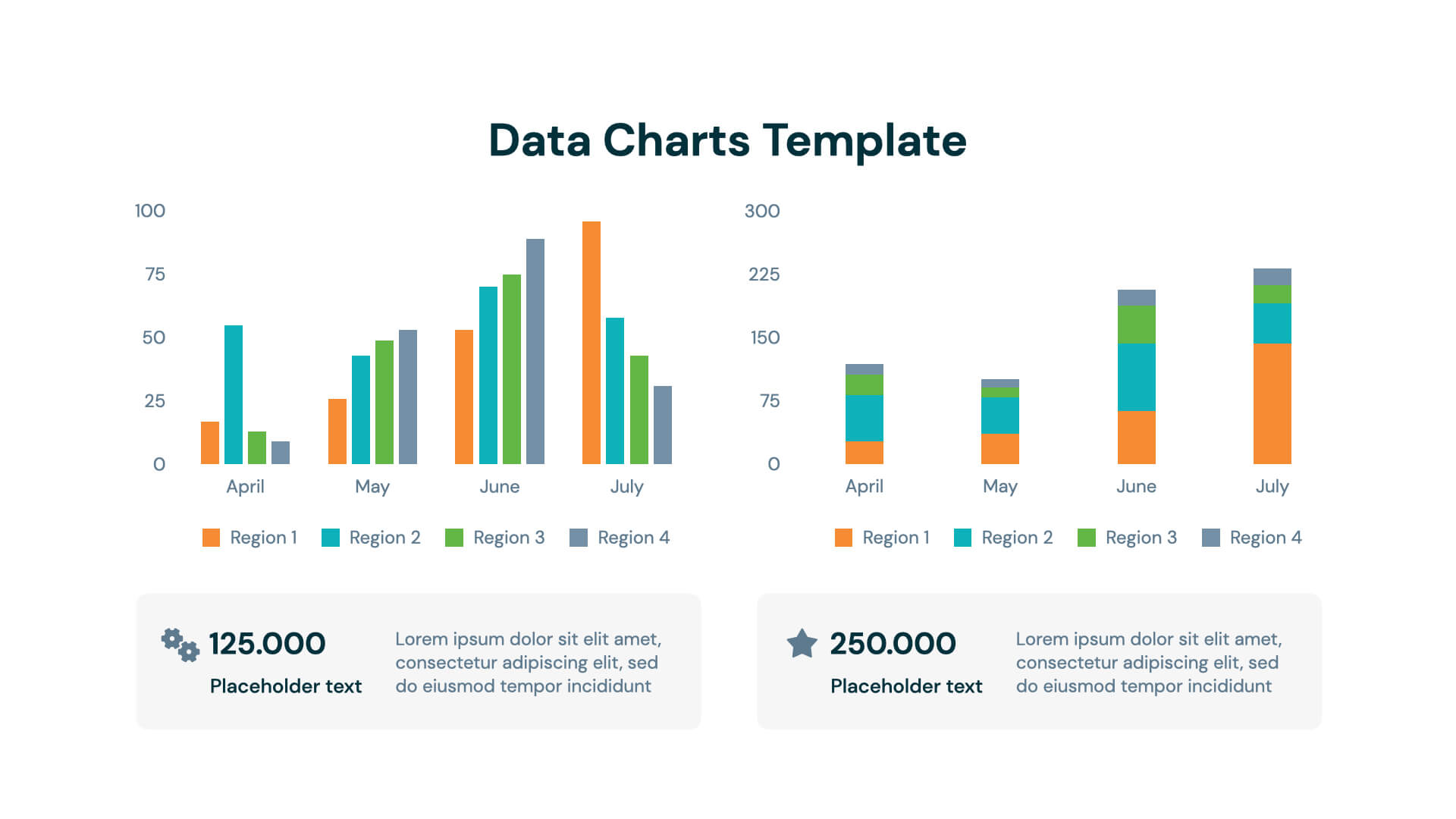 Data Charts Template

100
75
50
25
0

April
May
June
July

Region 1 Region 2 Region 3 Region 4

300
225
150
75
0

April
May
June
July

Region 1 Region 2 Region 3 Region 4

125.000
Placeholder text

Lorem ipsum dolor sit elit amet, consectetur adipiscing elit, sed do eiusmod tempor incididunt

250.000
Placeholder text

Lorem ipsum dolor sit elit amet, consectetur adipiscing elit, sed do eiusmod tempor incididunt